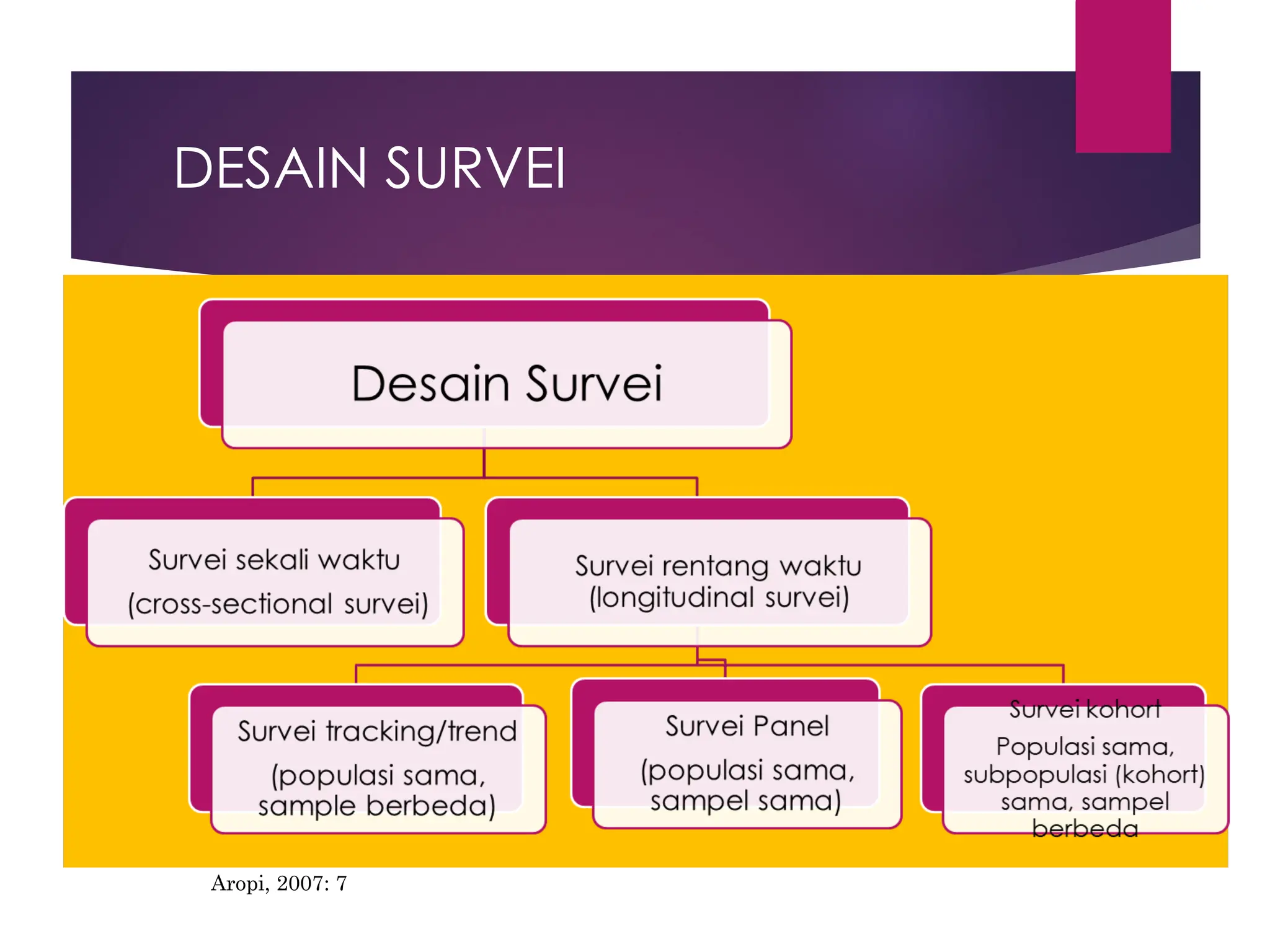 DESAIN SURVEI

Desain Survei

Survei sekali waktu (cross-sectional survei)

Survei rentang waktu (longitudinal survei)

Survei tracking/trend (populasi sama, sample berbeda)

Survei Panel (populasi sama, sampel sama)

Survei kohort Populasi sama, subpopulasi (kohort) sama, sampel berbeda

Aropi, 2007: 7